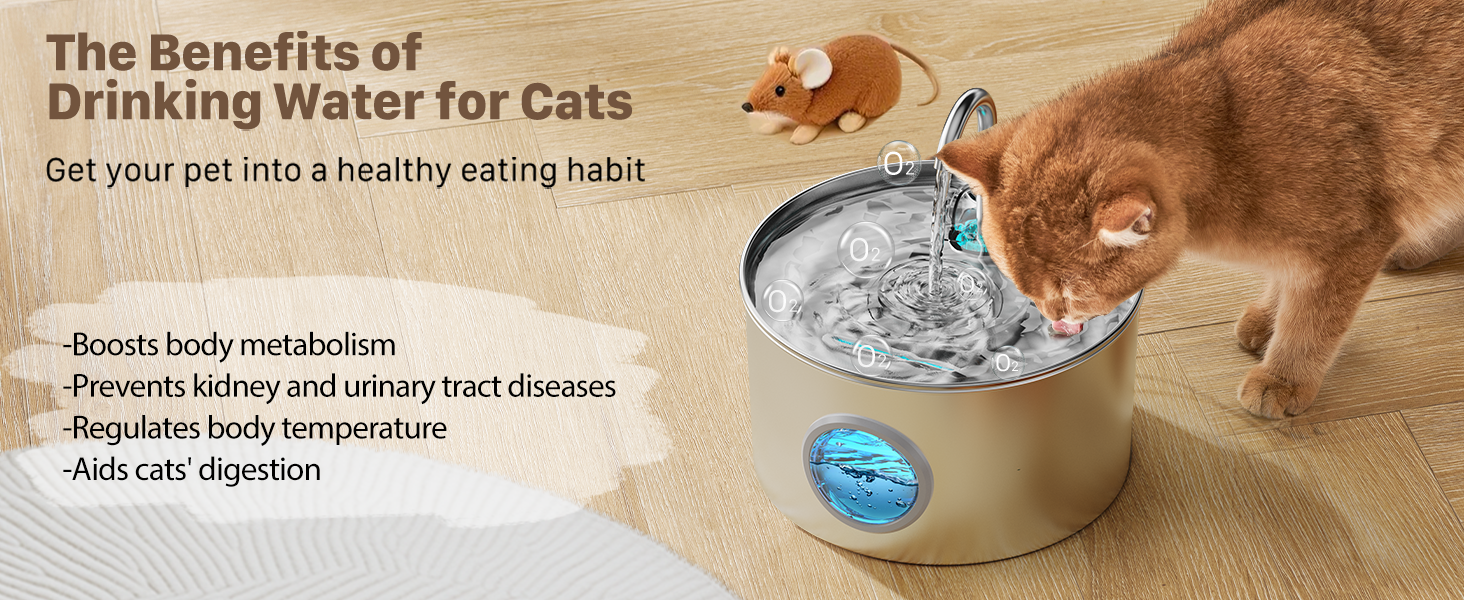 The Benefits of Drinking Water for Cats

Get your pet into a healthy eating habit

-Boosts body metabolism
-Prevents kidney and urinary tract diseases
-Regulates body temperature
-Aids cats' digestion

$O_2$
$O_2$
$O_2$
$O_2$
$O_2$
$O_2$